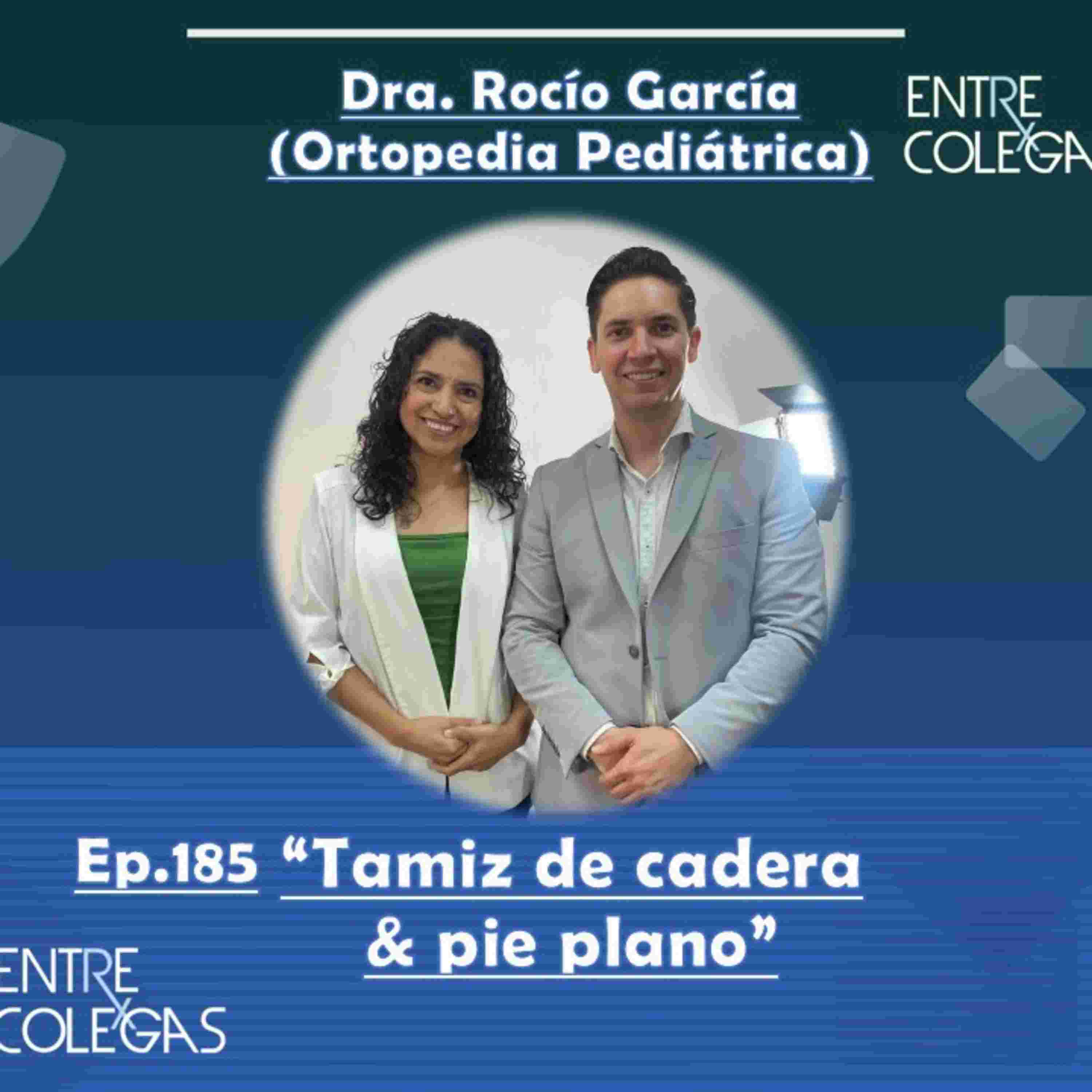 Dra. Rocío García
(Ortopedia Pediátrica)

ENTRE
COLEGAS

Ep.185 “Tamiz de cadera & pie plano”

ENTRE
COLEGAS